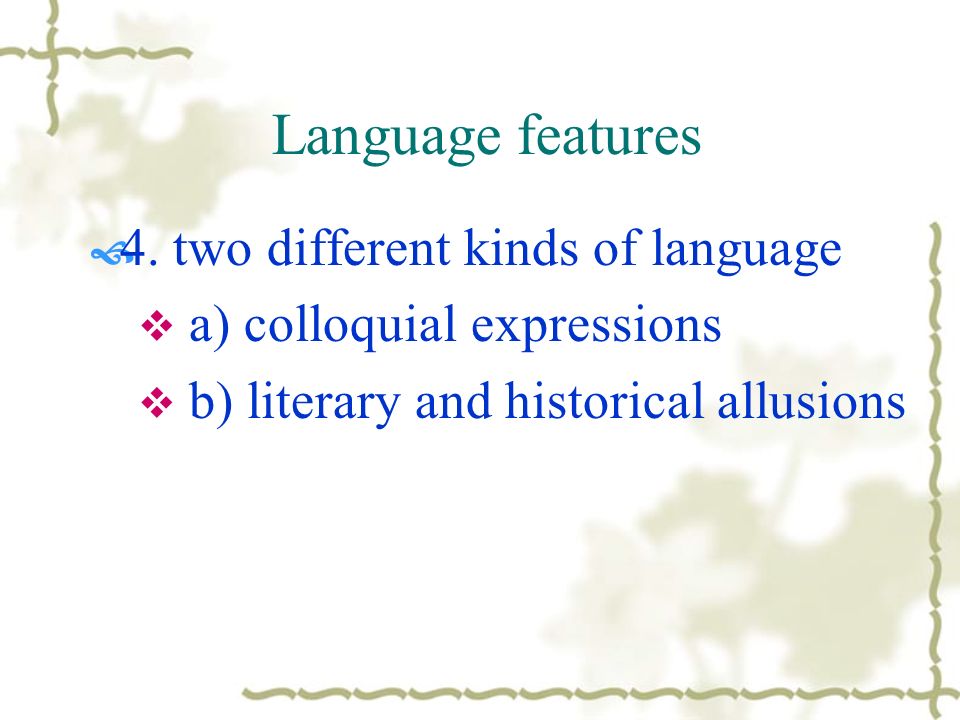 Language features

4. two different kinds of language

a) colloquial expressions

b) literary and historical allusions